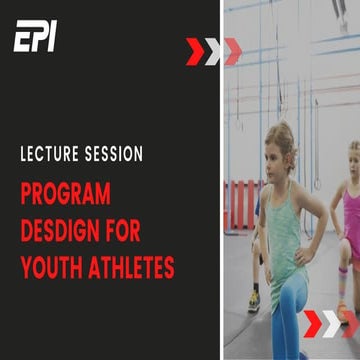 EPI

LECTURE SESSION

PROGRAM DESDIGN FOR YOUTH ATHLETES